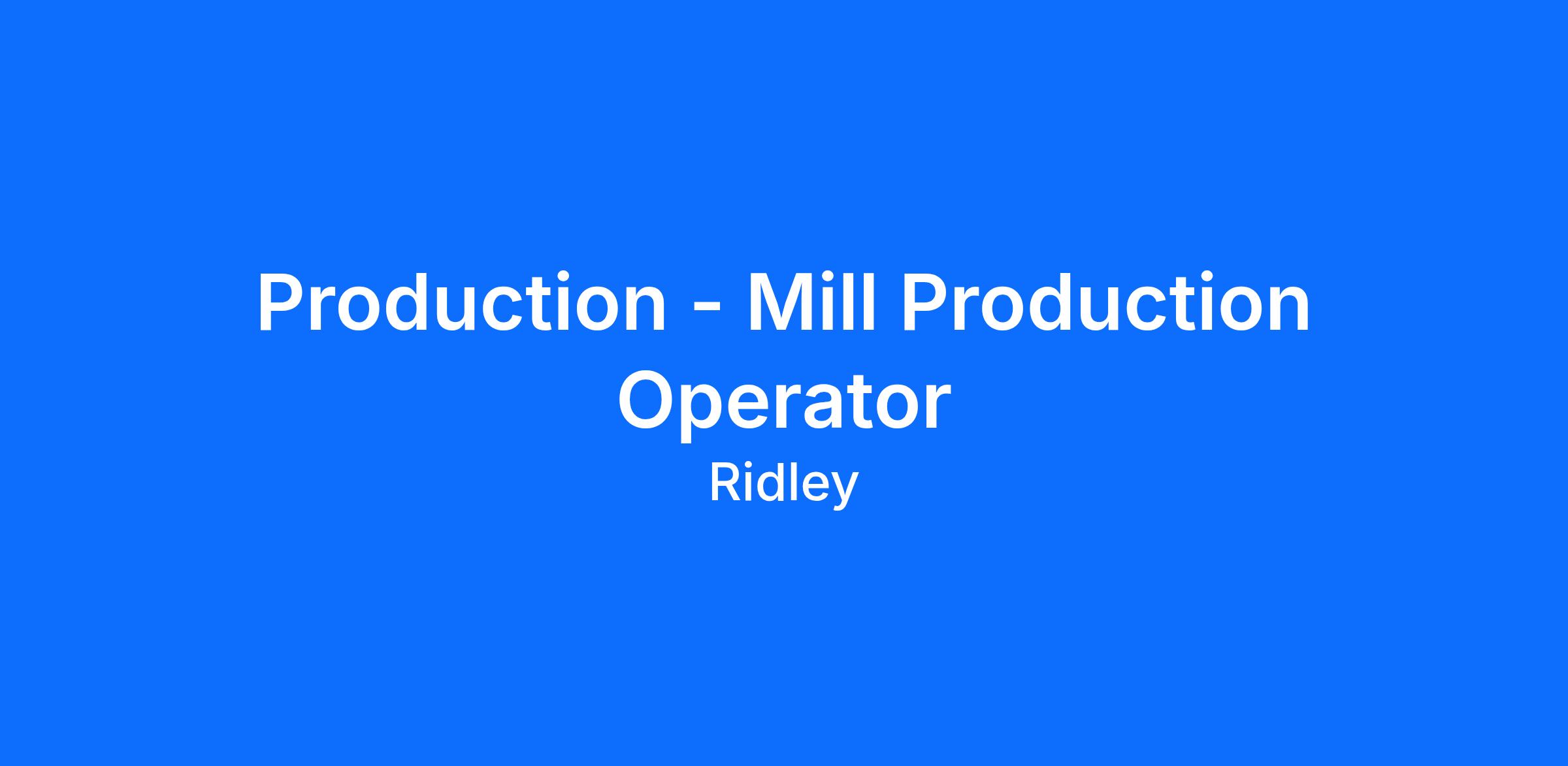 Production - Mill Production Operator
Ridley